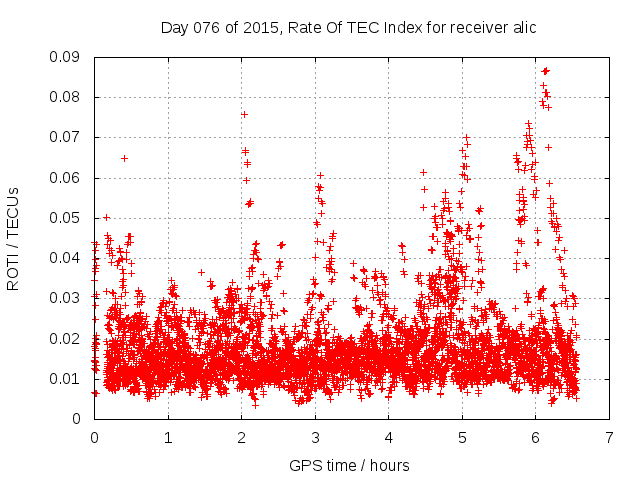 Day 076 of 2015, Rate Of TEC Index for receiver alic

ROTI / TECUs

0.09
0.08
0.07
0.06
0.05
0.04
0.03
0.02
0.01
0

0 1 2 3 4 5 6 7

GPS time / hours